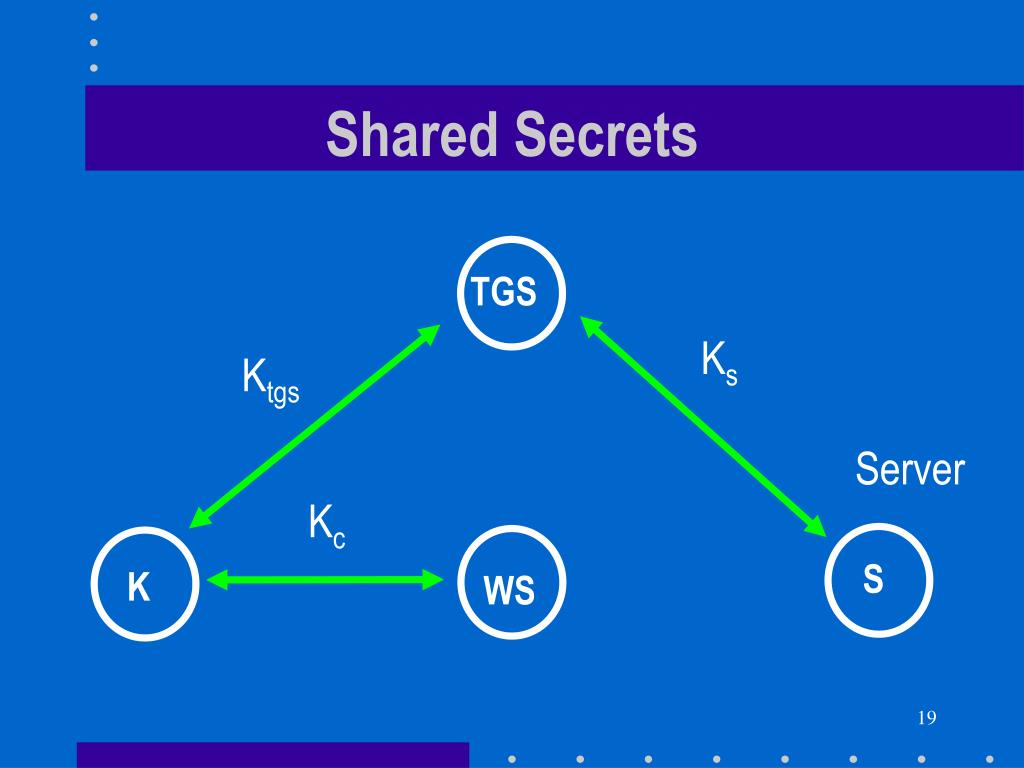 Shared Secrets

TGS

$K_{tgs}$

$K_s$

Server

$K_c$

K

WS

S

19